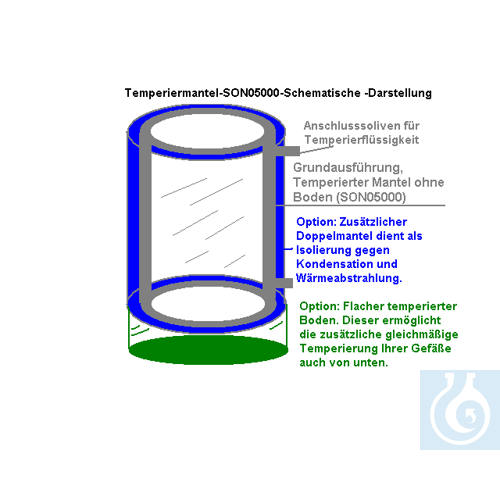 Temperiermantel-SON05000-Schematische -Darstellung

Anschlusssoliven für Temperierflüssigkeit

Grundausführung, Temperierter Mantel ohne Boden (SON05000)

Option: Zusätzlicher Doppelmantel dient als Isolierung gegen Kondensation und Wärmeabstrahlung.

Option: Flacher temperierter Boden. Dieser ermöglicht die zusätzliche gleichmäßige Temperierung Ihrer Gefäße auch von unten.